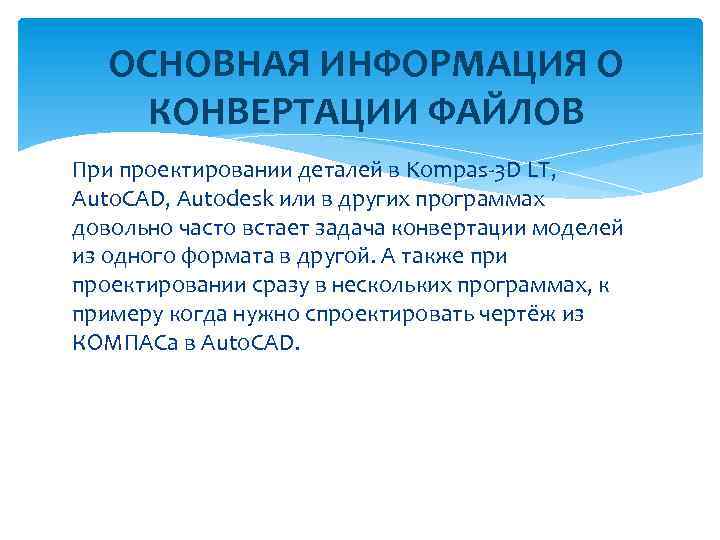 ОСНОВНАЯ ИНФОРМАЦИЯ О КОНВЕРТАЦИИ ФАЙЛОВ

При проектировании деталей в Kompas-3D LT, AutoCAD, Autodesk или в других программах довольно часто встает задача конвертации моделей из одного формата в другой. А также при проектировании сразу в нескольких программах, к примеру когда нужно спроектировать чертёж из КОМПАСа в AutoCAD.